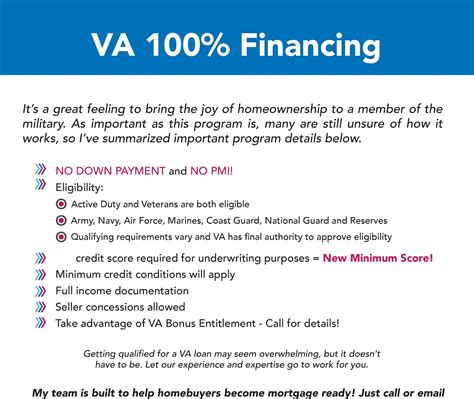 VA 100% Financing

It's a great feeling to bring the joy of homeownership to a member of the military. As important as this program is, many are still unsure of how it works, so I've summarized important program details below.

NO DOWN PAYMENT and NO PMI!
Eligibility:
Active Duty and Veterans are both eligible
Army, Navy, Air Force, Marines, Coast Guard, National Guard and Reserves
Qualifying requirements vary and VA has final authority to approve eligibility
credit score required for underwriting purposes = New Minimum Score!
Minimum credit conditions will apply
Full income documentation
Seller concessions allowed
Take advantage of VA Bonus Entitlement - Call for details!

Getting qualified for a VA loan may seem overwhelming, but it doesn't have to be. Let our experience and expertise go to work for you.

My team is built to help homebuyers become mortgage ready! Just call or email